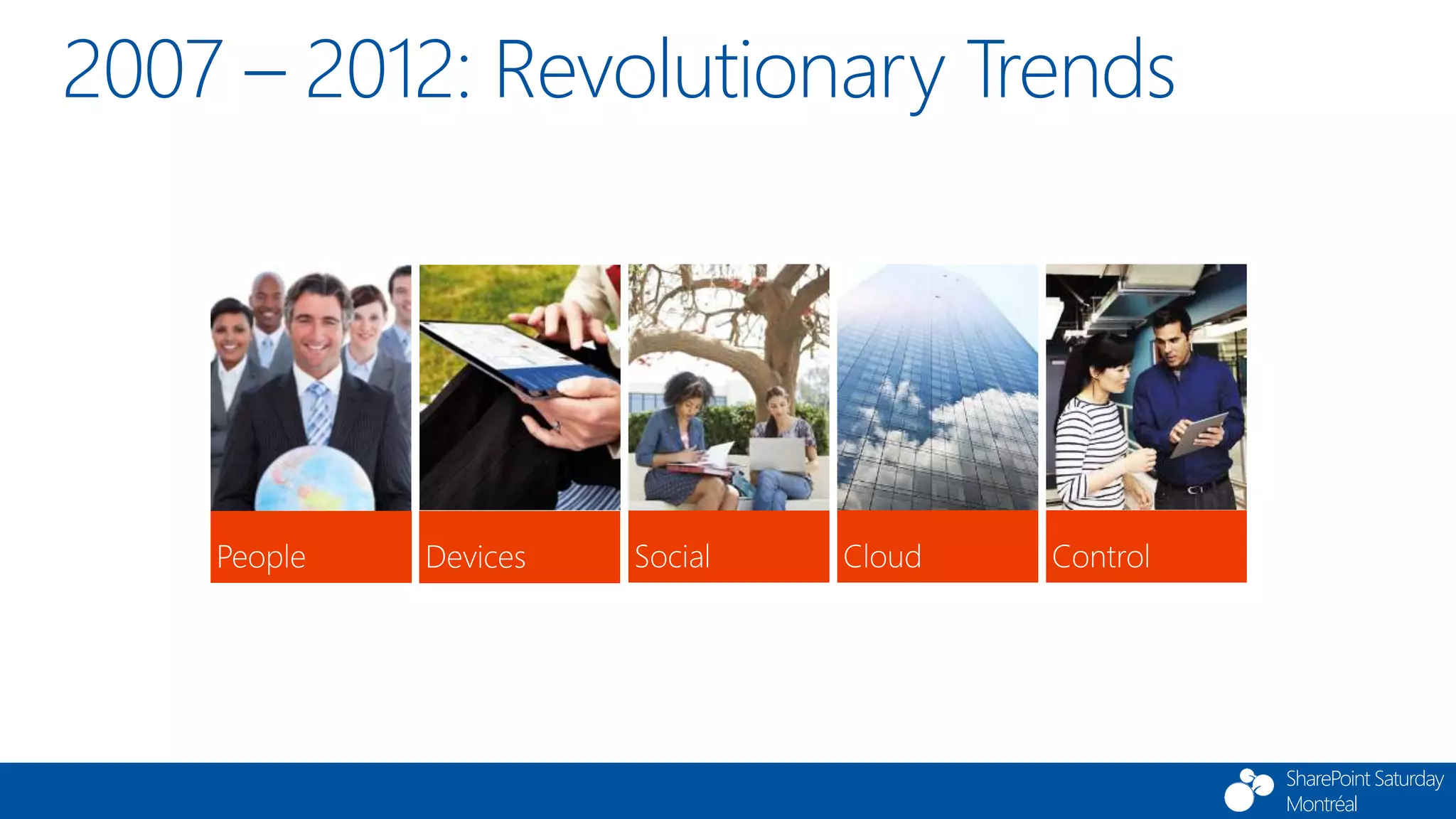 2007 – 2012: Revolutionary Trends

People

Devices

Social

Cloud

Control

SharePoint Saturday Montréal